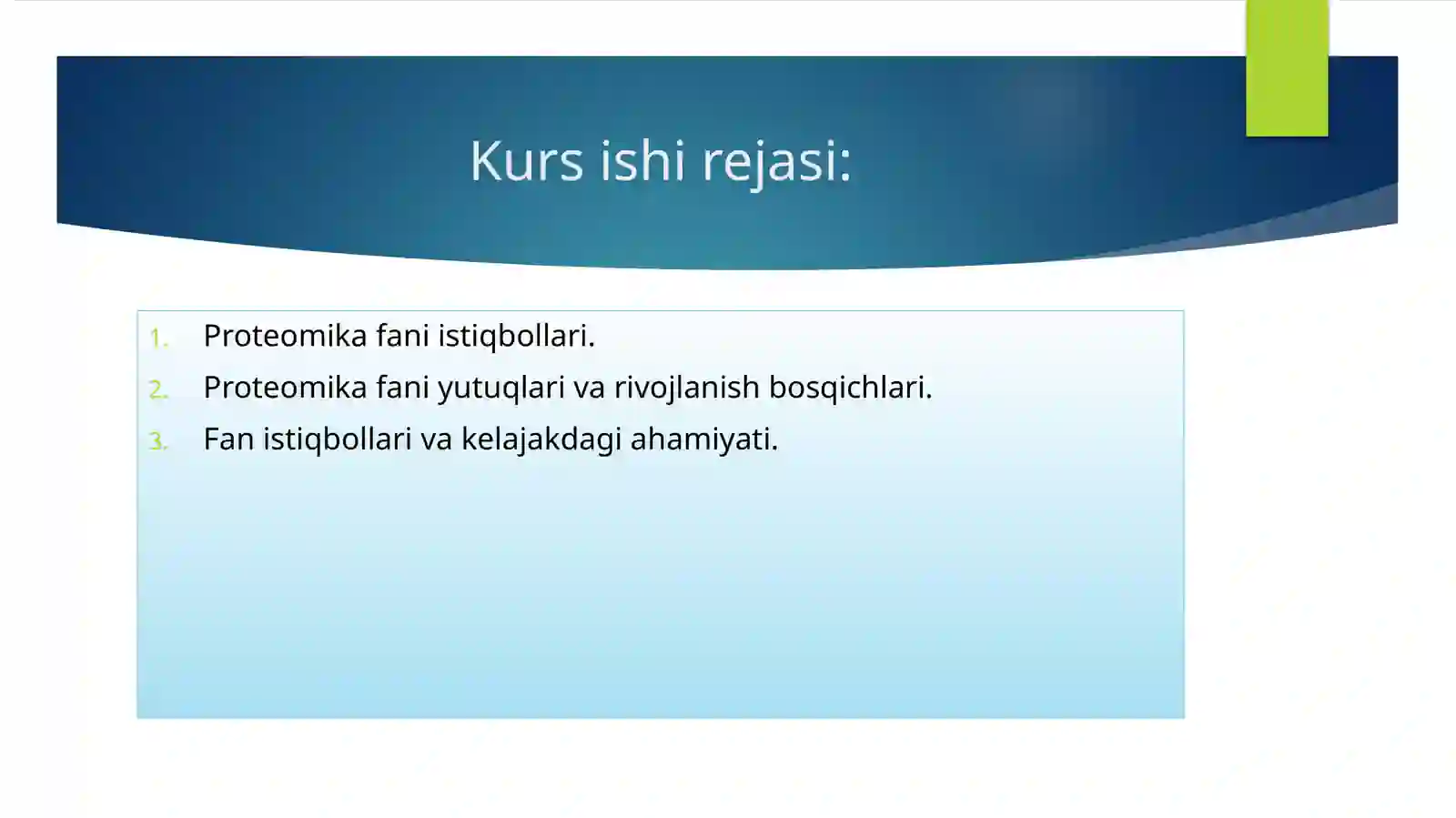 Kurs ishi rejasi:

1. Proteomika fani istiqbollari.
2. Proteomika fani yutuqlari va rivojlanish bosqichlari.
3. Fan istiqbollari va kelajakdagi ahamiyati.